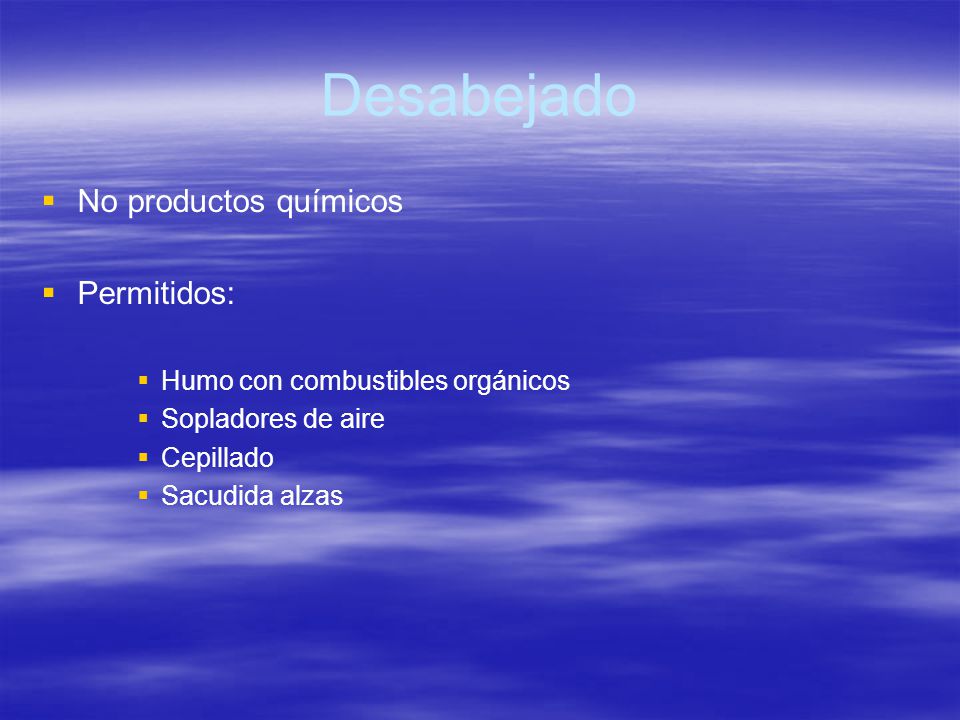 Desabejado

- No productos químicos

- Permitidos:

  - Humo con combustibles orgánicos
  - Sopladores de aire
  - Cepillado
  - Sacudida alzas